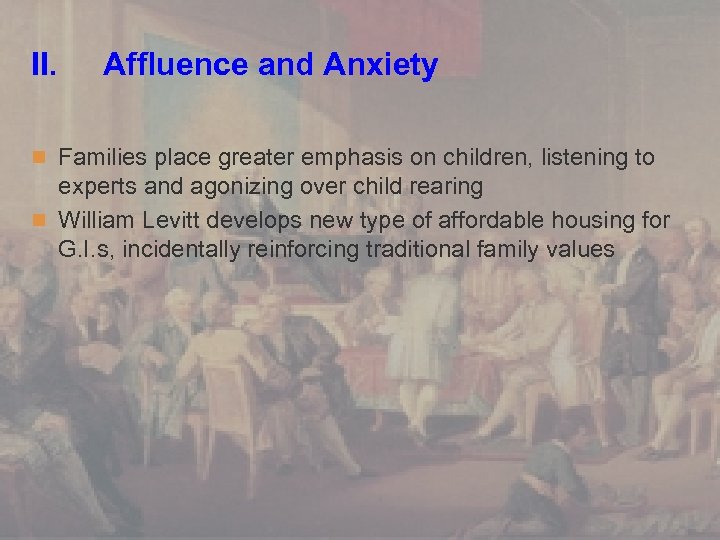 II. Affluence and Anxiety

Families place greater emphasis on children, listening to experts and agonizing over child rearing

William Levitt develops new type of affordable housing for G.I.s, incidentally reinforcing traditional family values